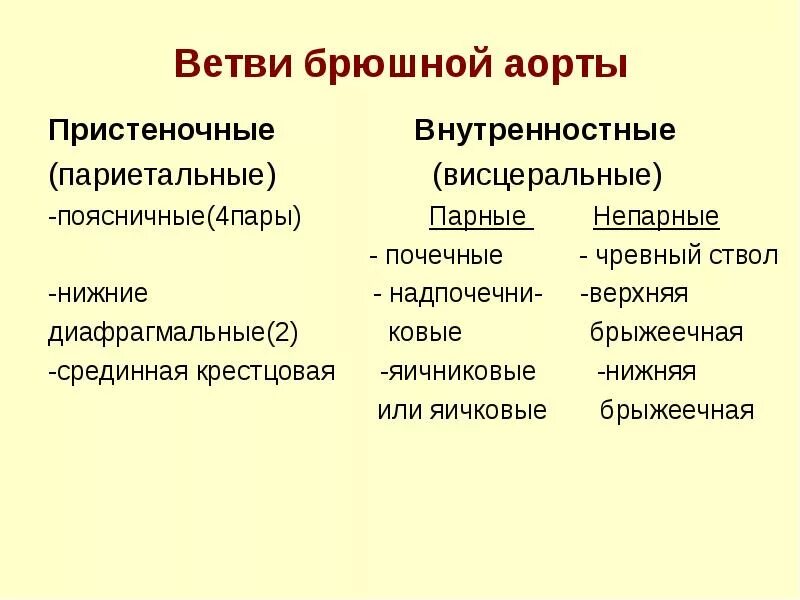 Ветви брюшной аорты

Пристеночные
(париетальные)
-поясничные(4пары)
-нижние диафрагмальные(2)
-срединная крестцовая

Внутренностные
(висцеральные)

Парные
- почечные
- надпочечниковые
-яичниковые или яичковые

Непарные
- чревный ствол
-верхняя брыжеечная
-нижняя брыжеечная